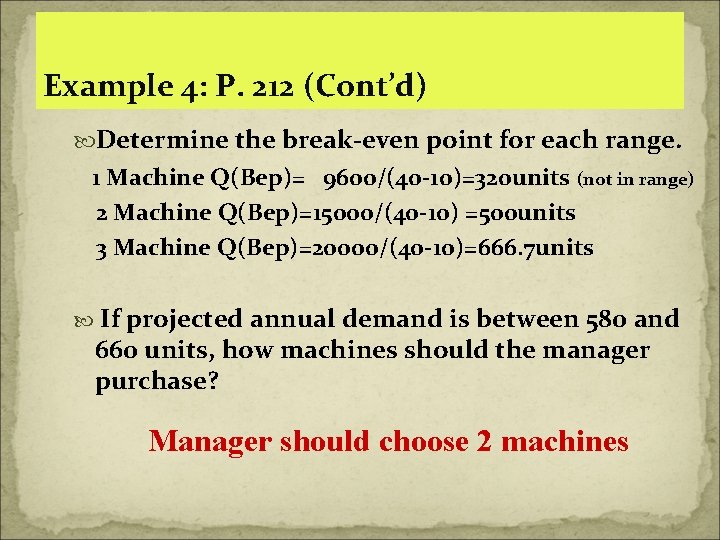 Example 4: P. 212 (Cont'd)

Determine the break-even point for each range.

1 Machine Q(Bep)= 9600/(40-10)=320units (not in range)

2 Machine Q(Bep)=15000/(40-10) =500units

3 Machine Q(Bep)=20000/(40-10)=666.7units

If projected annual demand is between 580 and 660 units, how machines should the manager purchase?

Manager should choose 2 machines